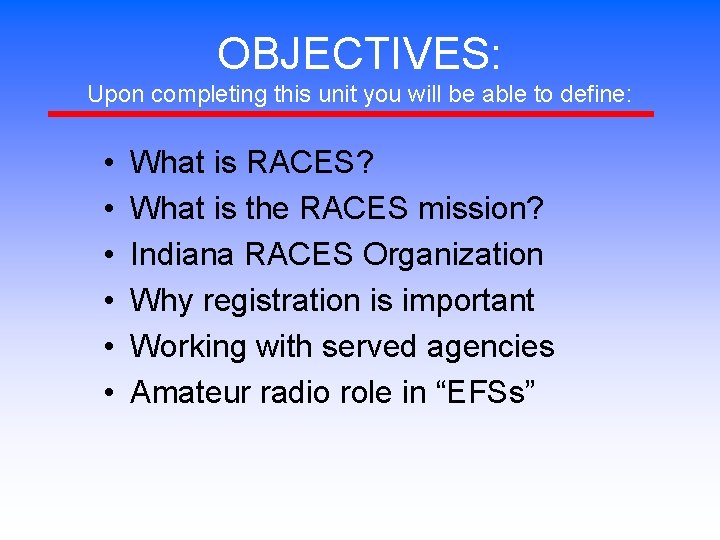 OBJECTIVES:
Upon completing this unit you will be able to define:

• What is RACES?
• What is the RACES mission?
• Indiana RACES Organization
• Why registration is important
• Working with served agencies
• Amateur radio role in “EFSs”